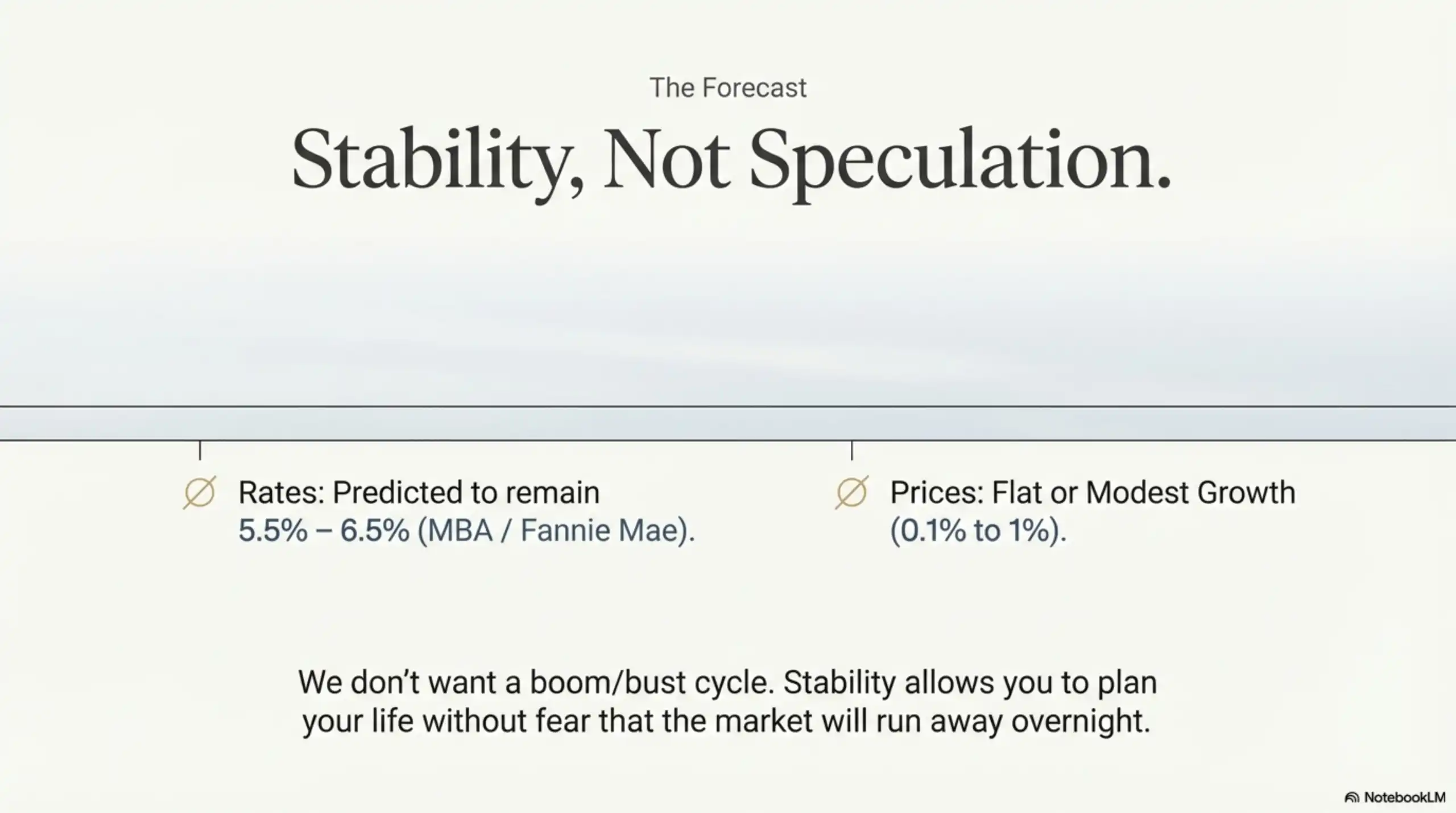 The Forecast

Stability, Not Speculation.

Rates: Predicted to remain 5.5% – 6.5% (MBA / Fannie Mae).

Prices: Flat or Modest Growth (0.1% to 1%).

We don't want a boom/bust cycle. Stability allows you to plan your life without fear that the market will run away overnight.

NotebookLM